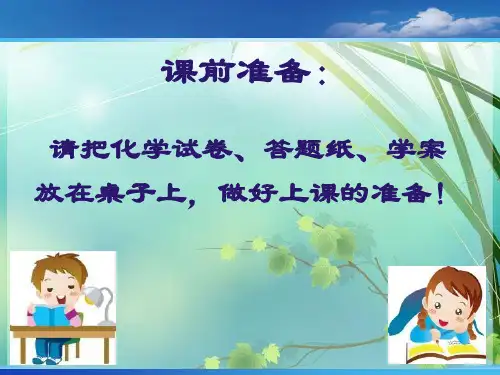 课前准备：

请把化学试卷、答题纸、学案放在桌子上，做好上课的准备！